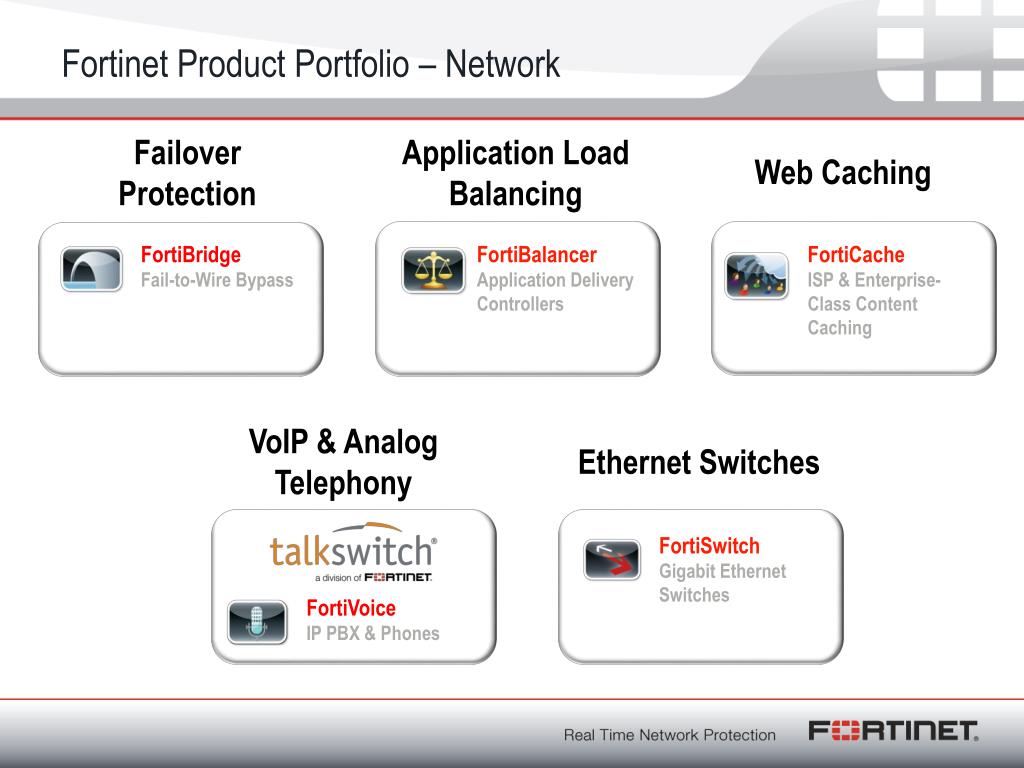 Fortinet Product Portfolio – Network

Failover Protection

FortiBridge
Fail-to-Wire Bypass

Application Load Balancing

FortiBalancer
Application Delivery Controllers

Web Caching

FortiCache
ISP & Enterprise-Class Content Caching

VoIP & Analog Telephony

talkswitch®
a division of FORTINET.

FortiVoice
IP PBX & Phones

Ethernet Switches

FortiSwitch
Gigabit Ethernet Switches

Real Time Network Protection

FORTINET.